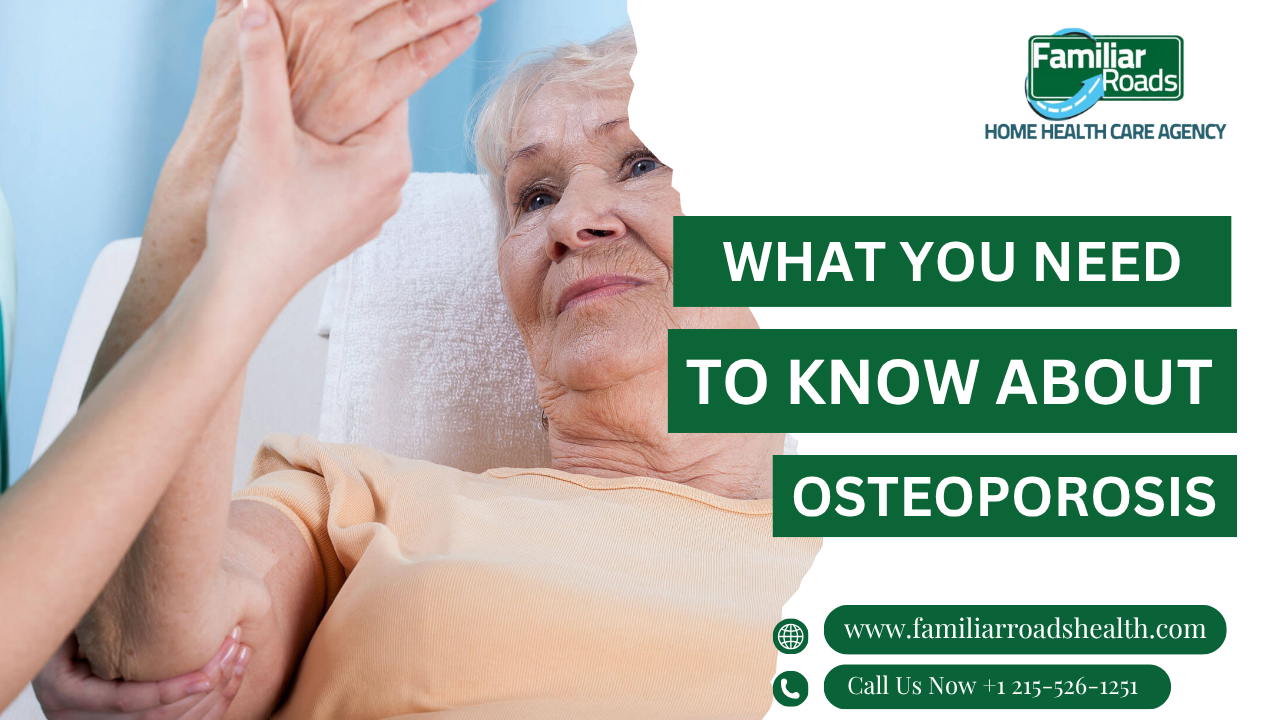 Familiar Roads
HOME HEALTH CARE AGENCY

WHAT YOU NEED TO KNOW ABOUT OSTEOPOROSIS

www.familiarroadshealth.com

Call Us Now +1 215-526-1251